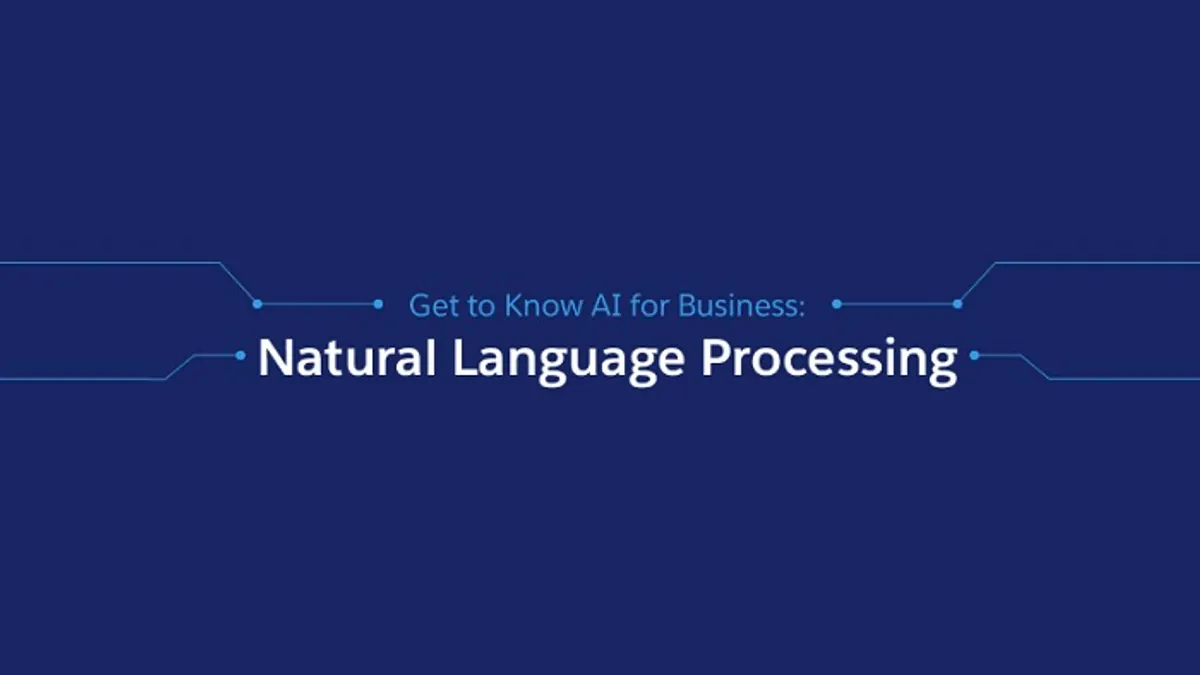 Get to Know AI for Business:
Natural Language Processing